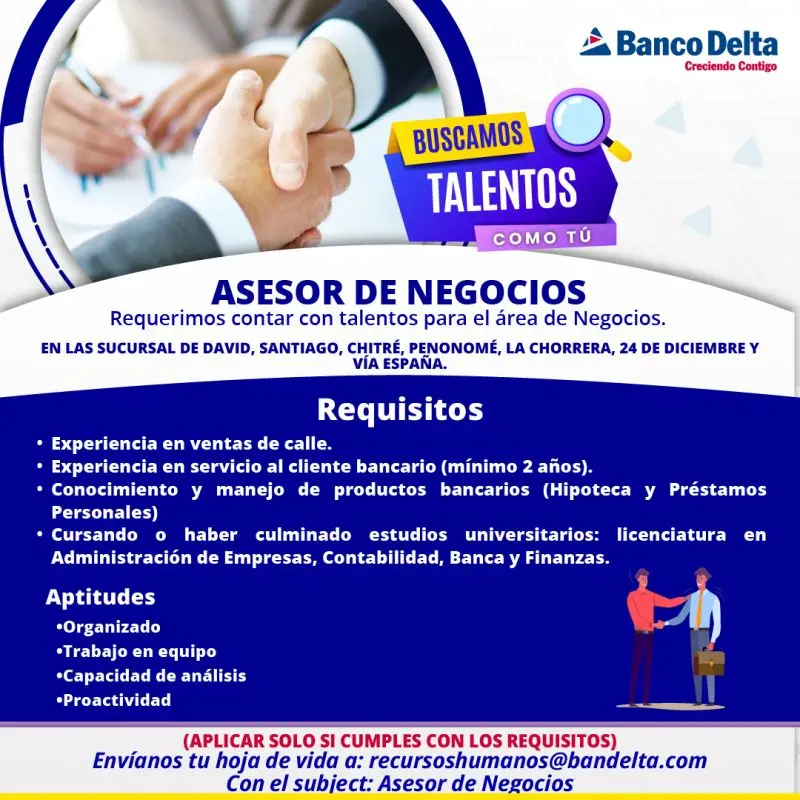 Banco Delta
Creciendo Contigo

BUSCAMOS
TALENTOS
COMO TÚ

ASESOR DE NEGOCIOS
Requerimos contar con talentos para el área de Negocios.

EN LAS SUCURSAL DE DAVID, SANTIAGO, CHITRÉ, PENONOMÉ, LA CHORRERA, 24 DE DICIEMBRE Y VÍA ESPAÑA.

Requisitos
• Experiencia en ventas de calle.
• Experiencia en servicio al cliente bancario (mínimo 2 años).
• Conocimiento y manejo de productos bancarios (Hipoteca y Préstamos Personales)
• Cursando o haber culminado estudios universitarios: licenciatura en Administración de Empresas, Contabilidad, Banca y Finanzas.

Aptitudes
•Organizado
•Trabajo en equipo
•Capacidad de análisis
•Proactividad

(APLICAR SOLO SI CUMPLES CON LOS REQUISITOS)
Envíanos tu hoja de vida a: recursoshumanos@bandelta.com
Con el subject: Asesor de Negocios